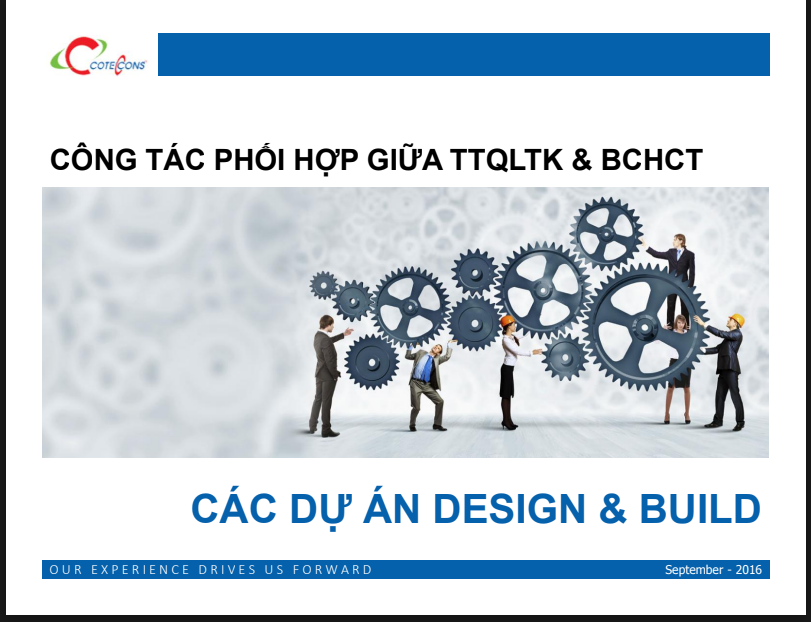 COTECCONS

CÔNG TÁC PHỐI HỢP GIỮA TTQLTK & BCHCT

CÁC DỰ ÁN DESIGN & BUILD

OUR EXPERIENCE DRIVES US FORWARD

September - 2016